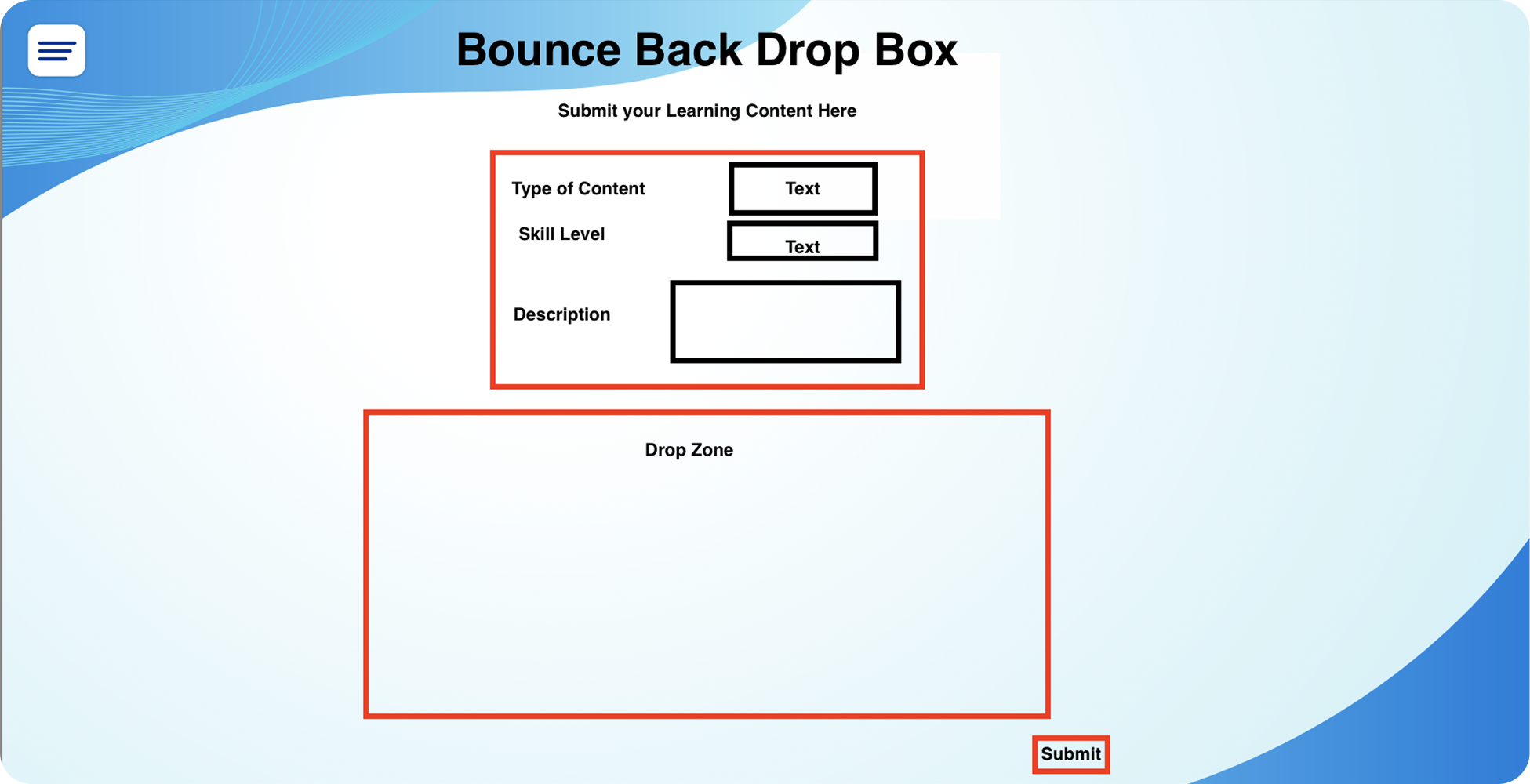 Bounce Back Drop Box

Submit your Learning Content Here

Type of Content
Text

Skill Level
Text

Description

Drop Zone

Submit